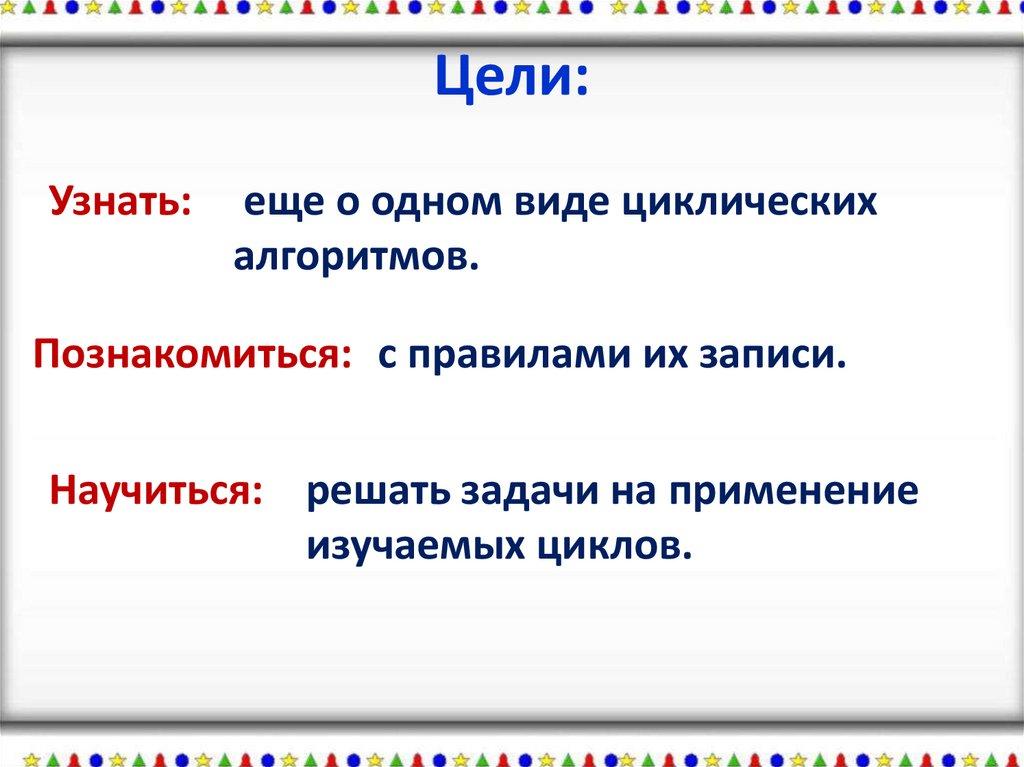 Цели:

Узнать: еще о одном виде циклических алгоритмов.

Познакомиться: с правилами их записи.

Научиться: решать задачи на применение изучаемых циклов.